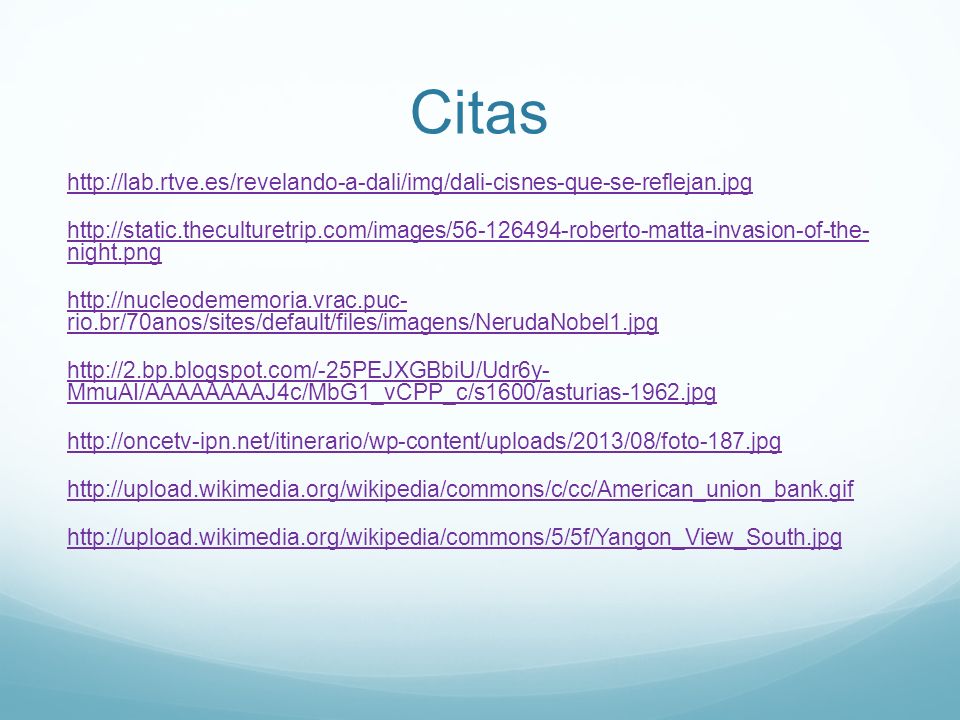 Citas

http://lab.rtve.es/revelando-a-dali/img/dali-cisnes-que-se-reflejan.jpg

http://static.theculturetrip.com/images/56-126494-roberto-matta-invasion-of-the-night.png

http://nucleodememoria.vrac.puc-rio.br/70anos/sites/default/files/imagens/NerudaNobel1.jpg

http://2.bp.blogspot.com/-25PEJXGBbiU/Udr6y-MmuAI/AAAAAAAAJ4c/MbG1_vCPP_c/s1600/asturias-1962.jpg

http://oncetv-ipn.net/itinerario/wp-content/uploads/2013/08/foto-187.jpg

http://upload.wikimedia.org/wikipedia/commons/c/cc/American_union_bank.gif

http://upload.wikimedia.org/wikipedia/commons/5/5f/Yangon_View_South.jpg